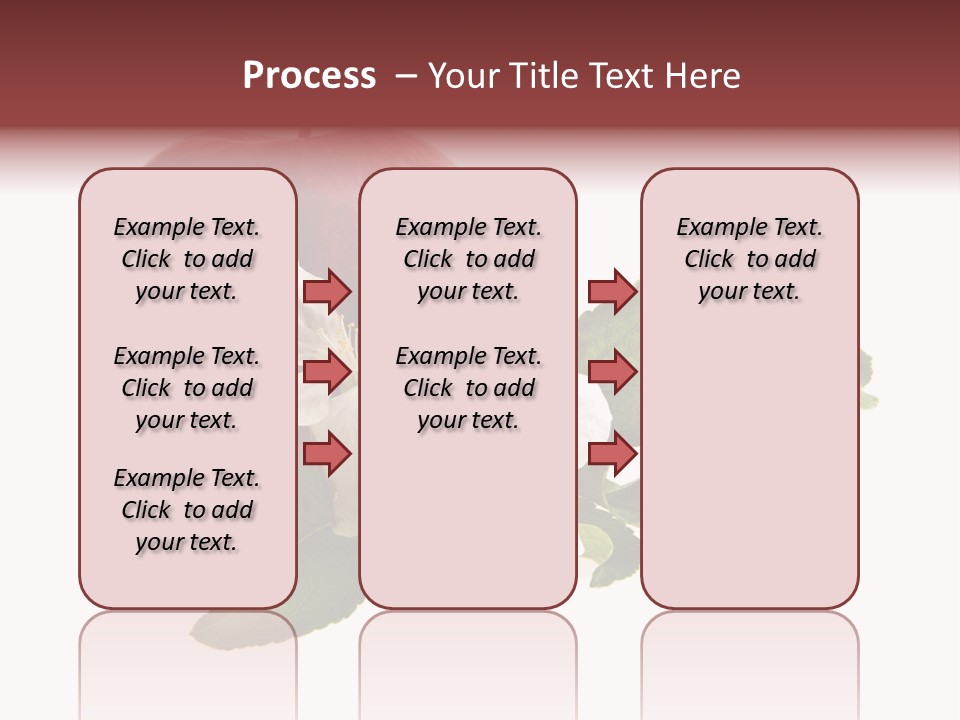 Process – Your Title Text Here

Example Text. Click to add your text.

Example Text. Click to add your text.

Example Text. Click to add your text.

Example Text. Click to add your text.

Example Text. Click to add your text.

Example Text. Click to add your text.